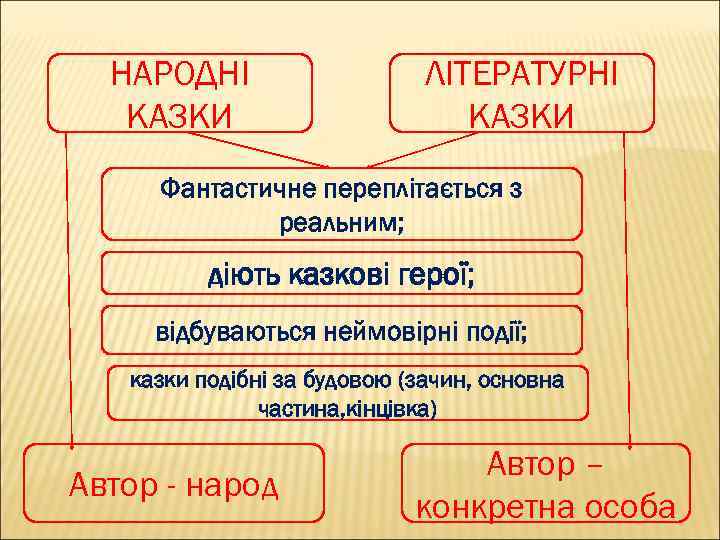 НАРОДНІ КАЗКИ

ЛІТЕРАТУРНІ КАЗКИ

Фантастичне переплітається з реальним;

діють казкові герої;

відбуваються неймовірні події;

казки подібні за будовою (зачин, основна частина,кінцівка)

Автор - народ

Автор – конкретна особа